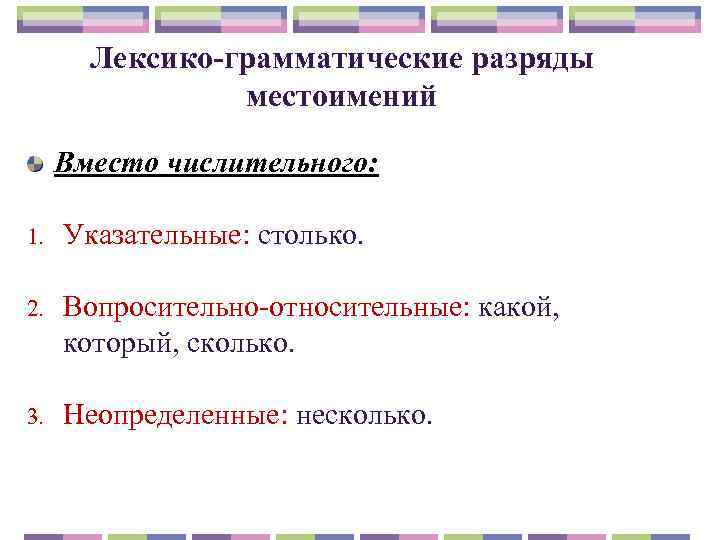 Лексико-грамматические разряды местоимений

Вместо числительного:

1. Указательные: столько.

2. Вопросительно-относительные: какой, который, сколько.

3. Неопределенные: несколько.